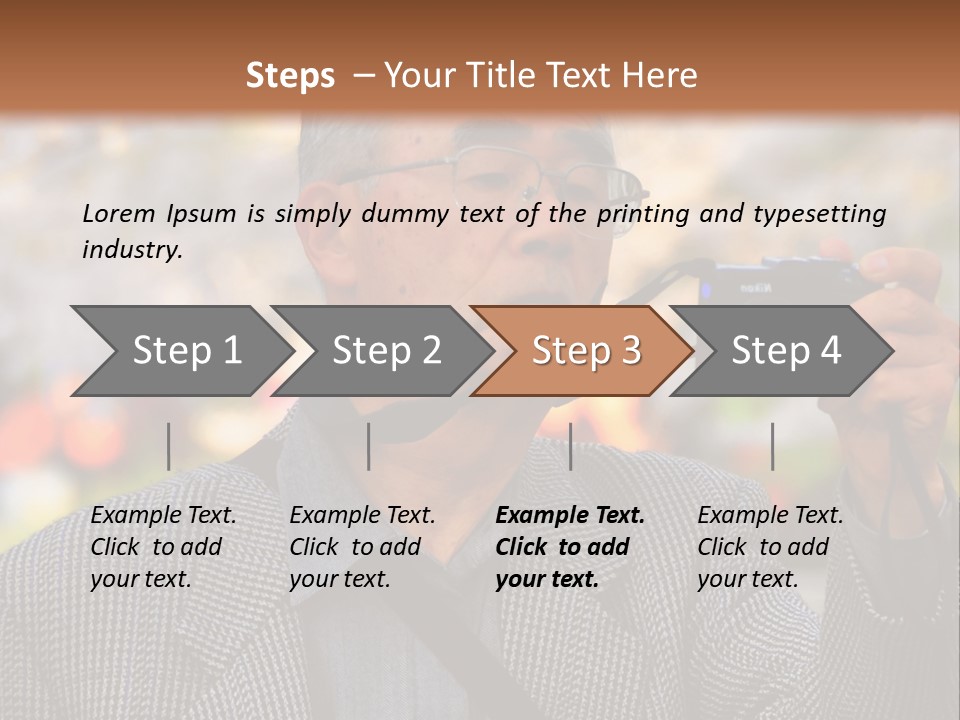 Steps – Your Title Text Here

Lorem Ipsum is simply dummy text of the printing and typesetting industry.

Step 1

Step 2

Step 3

Step 4

Example Text. Click to add your text.

Example Text. Click to add your text.

Example Text. Click to add your text.

Example Text. Click to add your text.